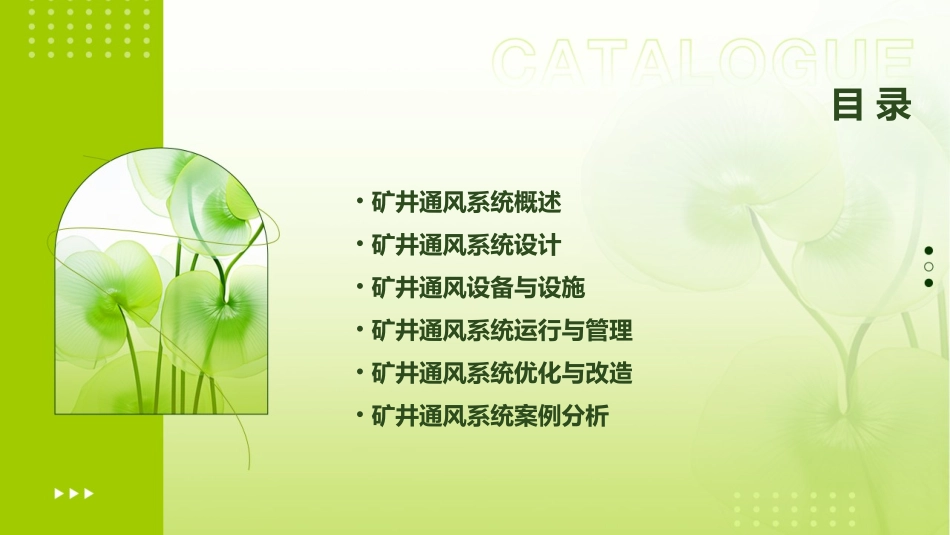 CATALOGUE

目录

• 矿井通风系统概述
• 矿井通风系统设计
• 矿井通风设备与设施
• 矿井通风系统运行与管理
• 矿井通风系统优化与改造
• 矿井通风系统案例分析